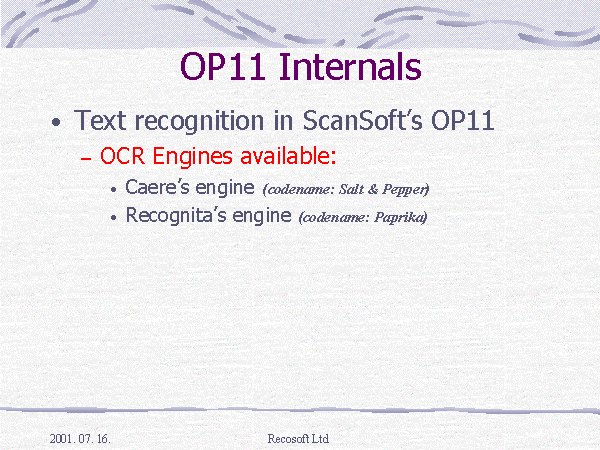 OP11 Internals

• Text recognition in ScanSoft's OP11

– OCR Engines available:

• Caere's engine (codename: Salt & Pepper)

• Recognita's engine (codename: Paprika)

2001. 07. 16.

Recosoft Ltd